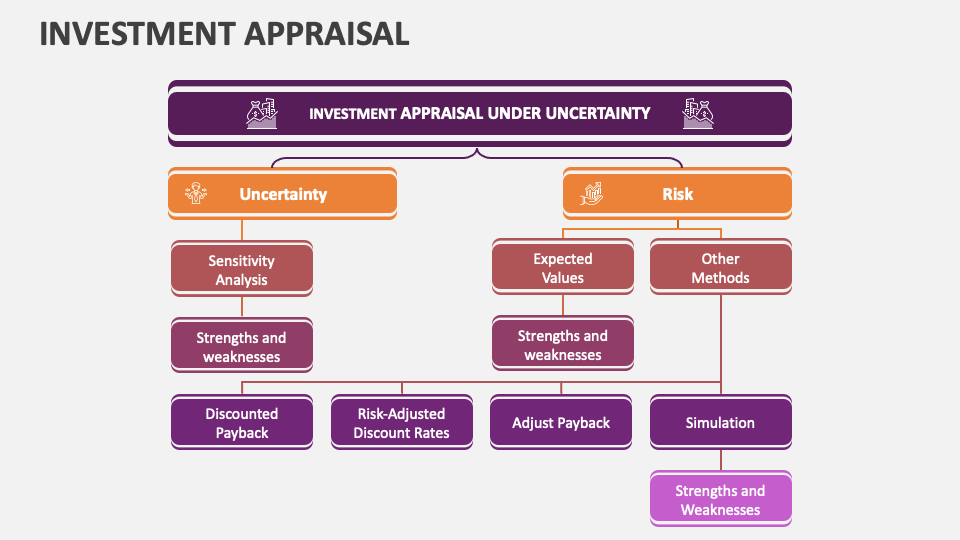 INVESTMENT APPRAISAL

INVESTMENT APPRAISAL UNDER UNCERTAINTY

Uncertainty

Risk

Sensitivity Analysis

Expected Values

Other Methods

Strengths and weaknesses

Strengths and weaknesses

Discounted Payback

Risk-Adjusted Discount Rates

Adjust Payback

Simulation

Strengths and Weaknesses